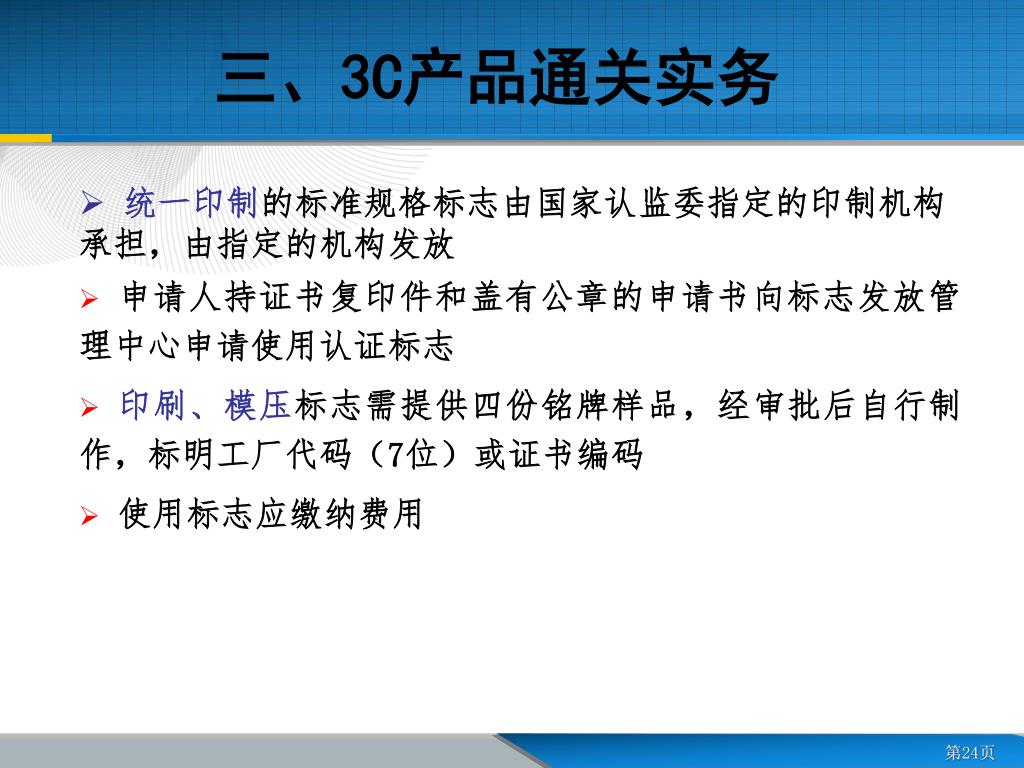 三、3C产品通关实务

➢ 统一印制的标准规格标志由国家认监委指定的印制机构承担，由指定的机构发放

➢ 申请人持证书复印件和盖有公章的申请书向标志发放管理中心申请使用认证标志

➢ 印刷、模压标志需提供四份铭牌样品，经审批后自行制作，标明工厂代码（7位）或证书编码

➢ 使用标志应缴纳费用

第24页